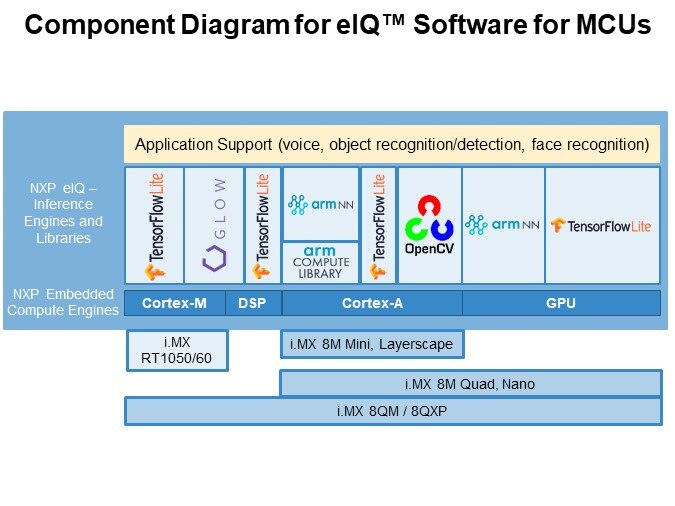 Component Diagram for eIQ™ Software for MCUs

Application Support (voice, object recognition/detection, face recognition)

NXP eIQ – Inference Engines and Libraries

TensorFlowLite

GLOW

TensorFlowLite

arm NN

arm COMPUTE LIBRARY

TensorFlowLite

OpenCV

arm NN

TensorFlowLite

NXP Embedded Compute Engines

Cortex-M

DSP

Cortex-A

GPU

i.MX RT1050/60

i.MX 8M Mini, Layerscape

i.MX 8M Quad, Nano

i.MX 8QM / 8QXP